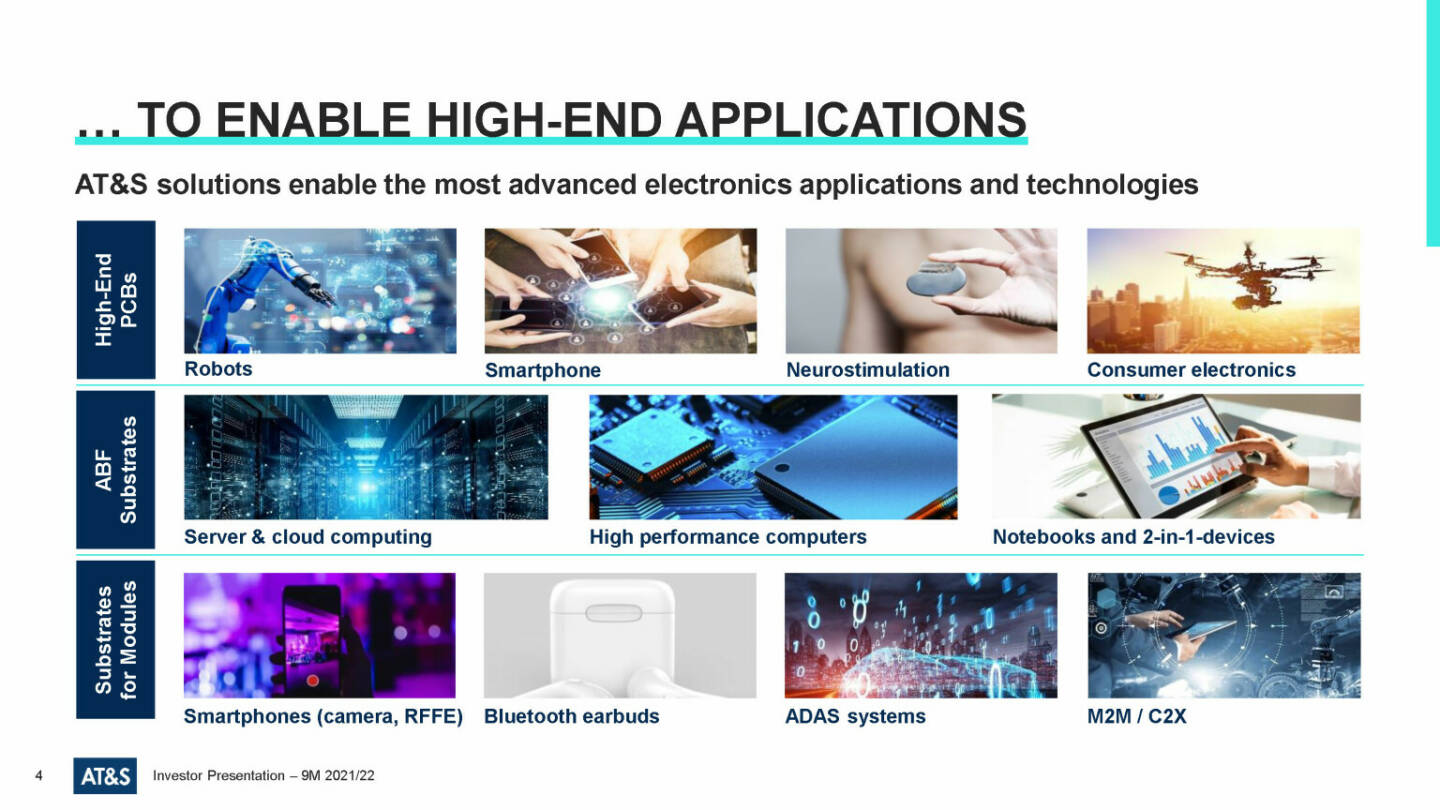 … TO ENABLE HIGH-END APPLICATIONS

AT&S solutions enable the most advanced electronics applications and technologies

High-End PCBs

Robots

Smartphone

Neurostimulation

Consumer electronics

ABF Substrates

Server & cloud computing

High performance computers

Notebooks and 2-in-1-devices

Substrates for Modules

Smartphones (camera, RFFE)

Bluetooth earbuds

ADAS systems

M2M / C2X

4 AT&S Investor Presentation – 9M 2021/22